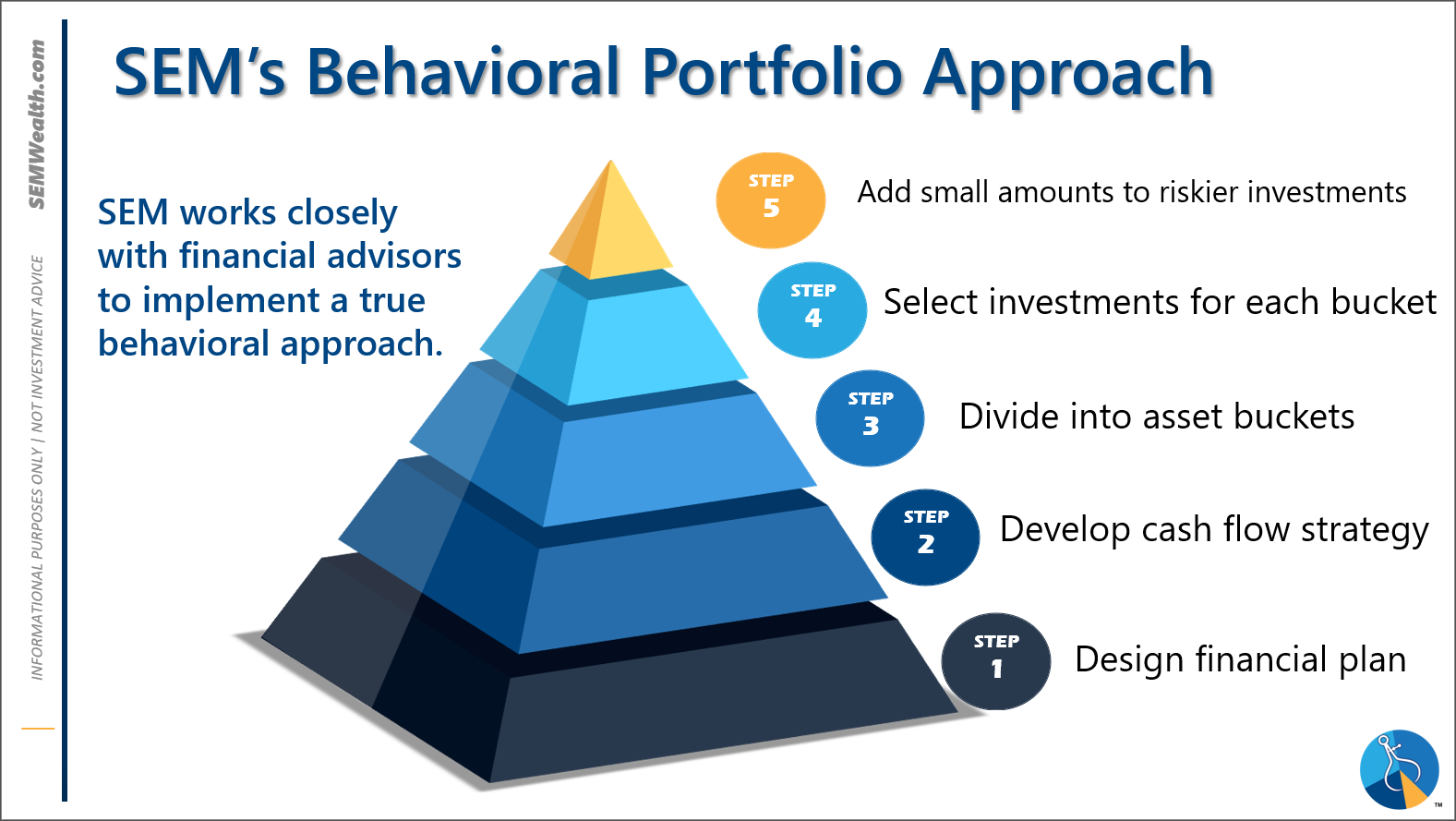 SEMWealth.com

INFORMATIONAL PURPOSES ONLY | NOT INVESTMENT ADVICE

SEM's Behavioral Portfolio Approach

SEM works closely with financial advisors to implement a true behavioral approach.

STEP 5 Add small amounts to riskier investments

STEP 4 Select investments for each bucket

STEP 3 Divide into asset buckets

STEP 2 Develop cash flow strategy

STEP 1 Design financial plan

TM